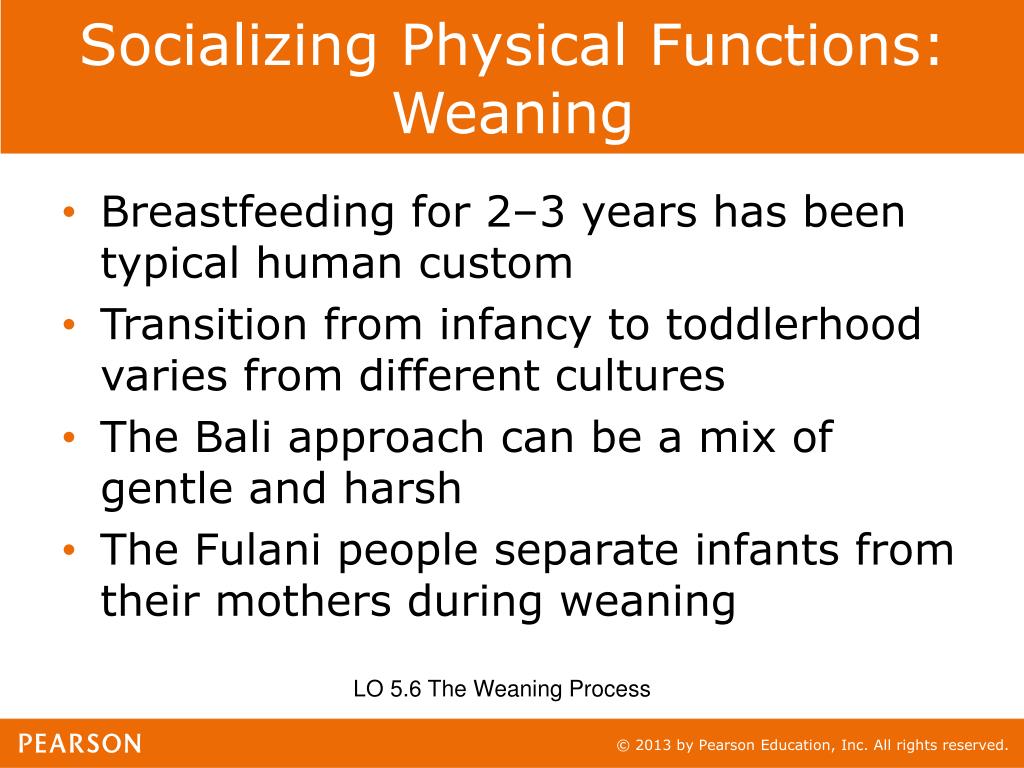 Socializing Physical Functions: Weaning

• Breastfeeding for 2–3 years has been typical human custom
• Transition from infancy to toddlerhood varies from different cultures
• The Bali approach can be a mix of gentle and harsh
• The Fulani people separate infants from their mothers during weaning

LO 5.6 The Weaning Process

PEARSON

© 2013 by Pearson Education, Inc. All rights reserved.